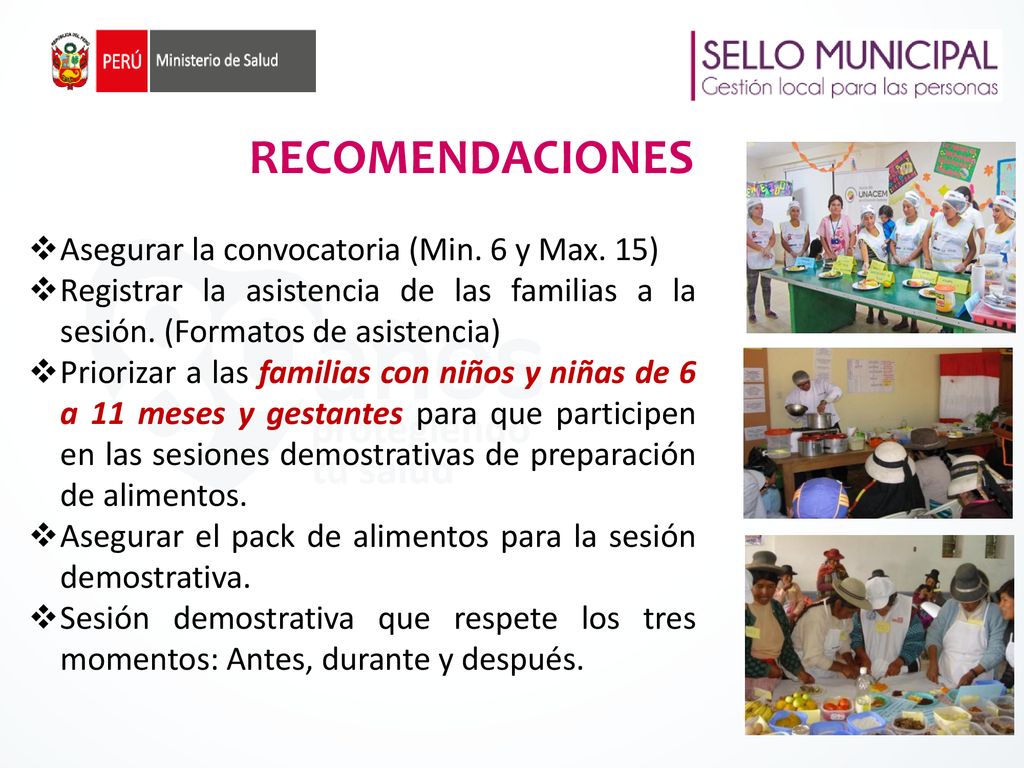 PERÚ Ministerio de Salud

SELLO MUNICIPAL
Gestión local para las personas

RECOMENDACIONES

❖Asegurar la convocatoria (Min. 6 y Max. 15)
❖Registrar la asistencia de las familias a la sesión. (Formatos de asistencia)
❖Priorizar a las familias con niños y niñas de 6 a 11 meses y gestantes para que participen en las sesiones demostrativas de preparación de alimentos.
❖Asegurar el pack de alimentos para la sesión demostrativa.
❖Sesión demostrativa que respete los tres momentos: Antes, durante y después.

UNACEM